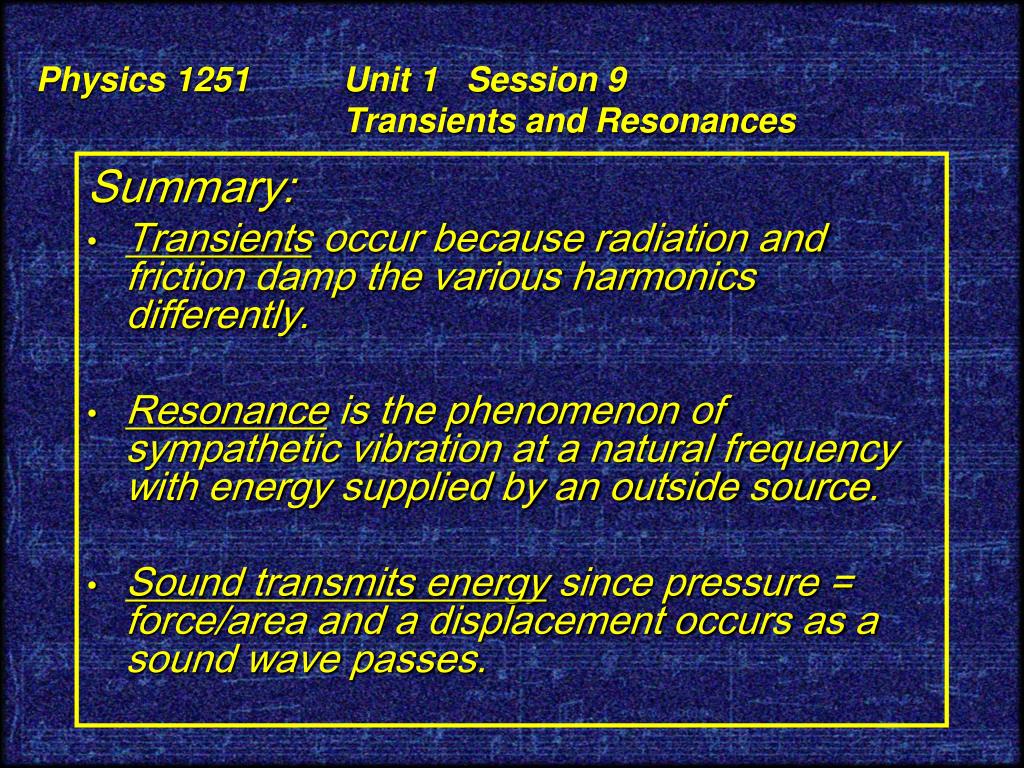 Physics 1251 Unit 1 Session 9
Transients and Resonances

Summary:

• Transients occur because radiation and friction damp the various harmonics differently.

• Resonance is the phenomenon of sympathetic vibration at a natural frequency with energy supplied by an outside source.

• Sound transmits energy since pressure = force/area and a displacement occurs as a sound wave passes.